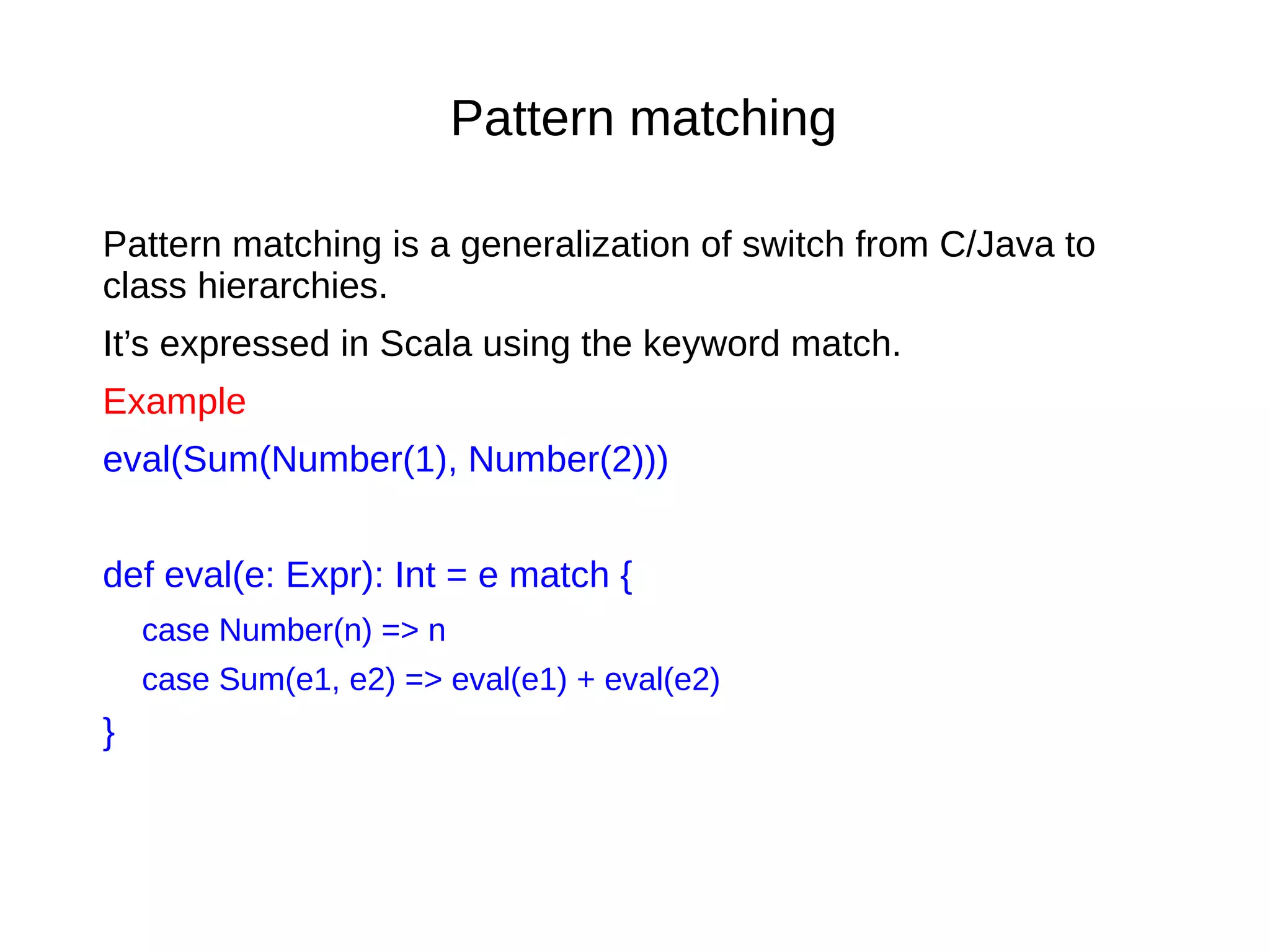 Pattern matching

Pattern matching is a generalization of switch from C/Java to class hierarchies.

It’s expressed in Scala using the keyword match.

Example

eval(Sum(Number(1), Number(2)))

def eval(e: Expr): Int = e match {

case Number(n) => n

case Sum(e1, e2) => eval(e1) + eval(e2)

}